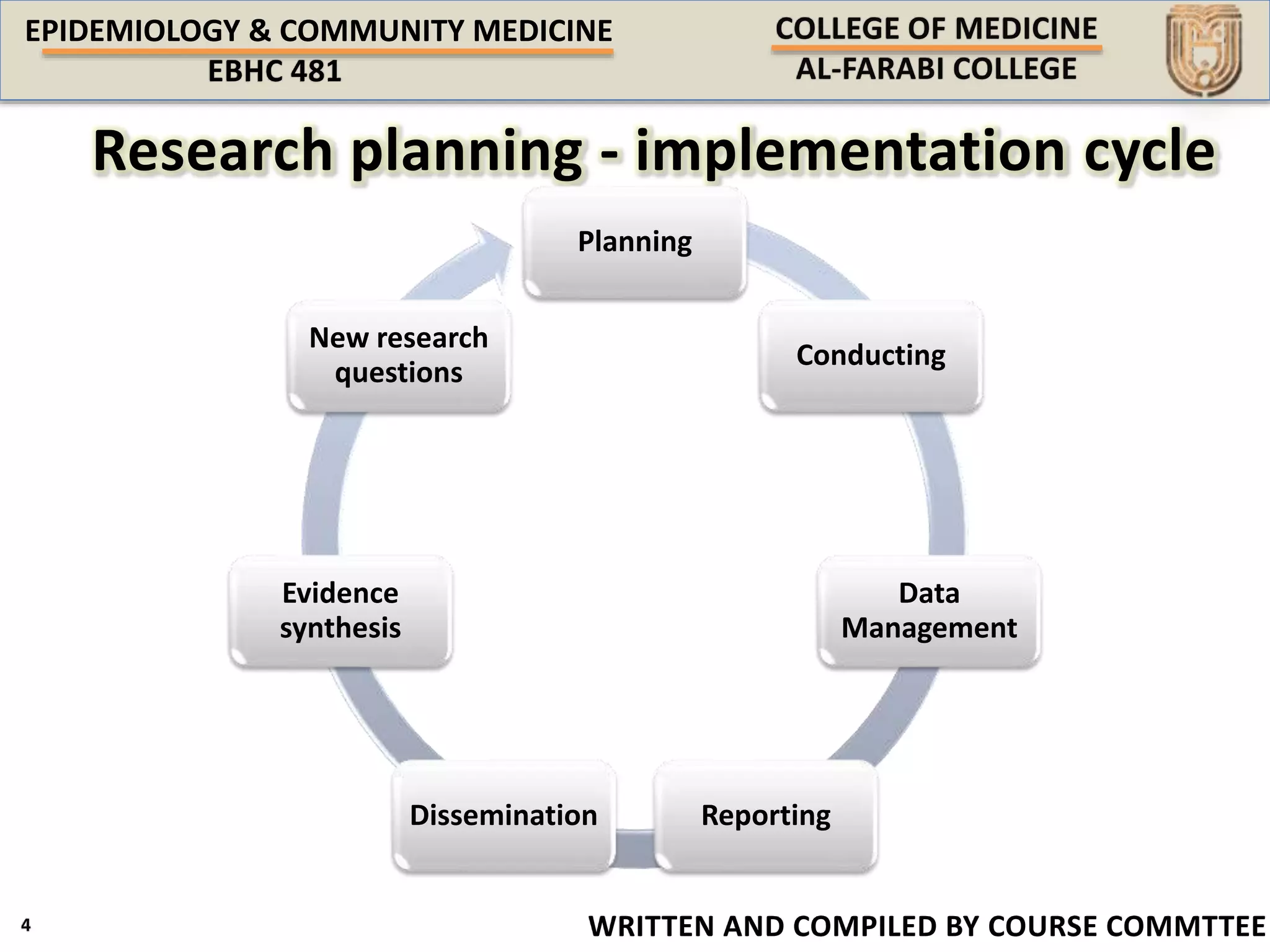 EPIDEMIOLOGY & COMMUNITY MEDICINE
EBHC 481

COLLEGE OF MEDICINE
AL-FARABI COLLEGE

Research planning - implementation cycle

Planning

Conducting

Data Management

Reporting

Dissemination

Evidence synthesis

New research questions

4

WRITTEN AND COMPILED BY COURSE COMMTTEE